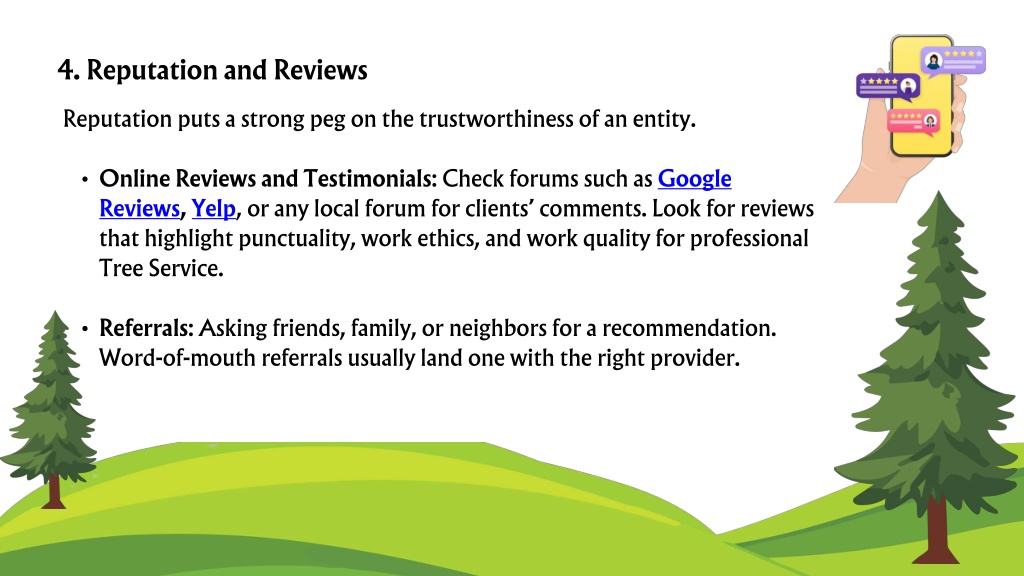 4. Reputation and Reviews

Reputation puts a strong peg on the trustworthiness of an entity.

• Online Reviews and Testimonials: Check forums such as Google Reviews, Yelp, or any local forum for clients' comments. Look for reviews that highlight punctuality, work ethics, and work quality for professional Tree Service.

• Referrals: Asking friends, family, or neighbors for a recommendation. Word-of-mouth referrals usually land one with the right provider.